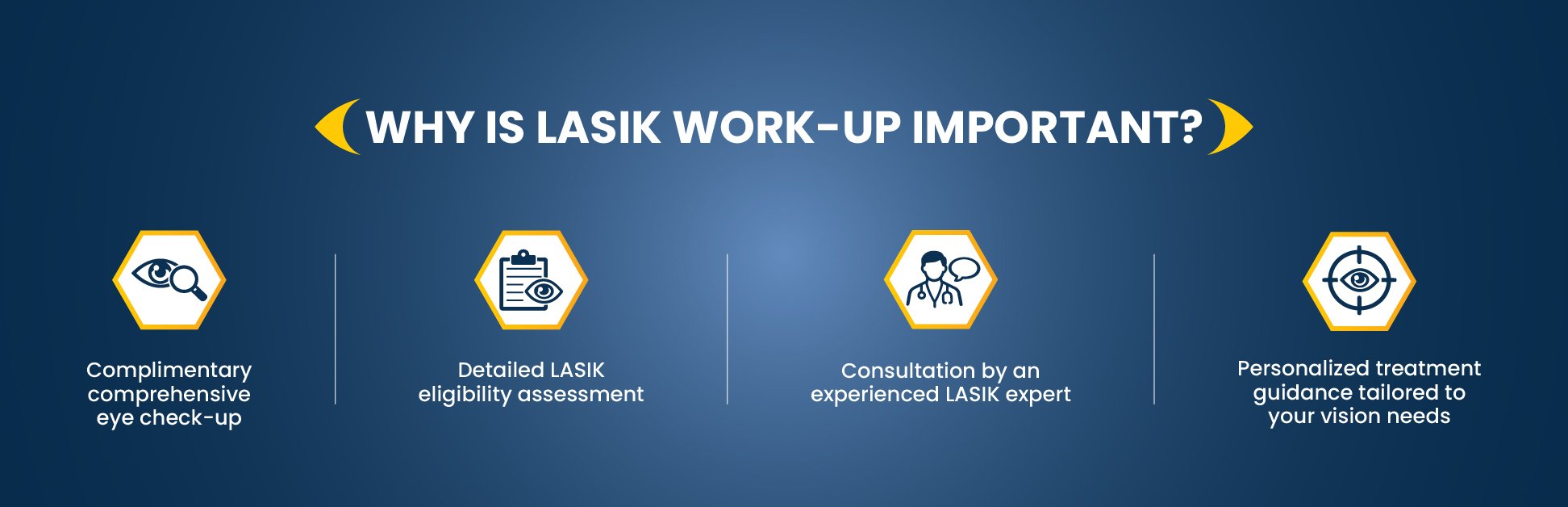 WHY IS LASIK WORK-UP IMPORTANT?

Complimentary comprehensive eye check-up

Detailed LASIK eligibility assessment

Consultation by an experienced LASIK expert

Personalized treatment guidance tailored to your vision needs